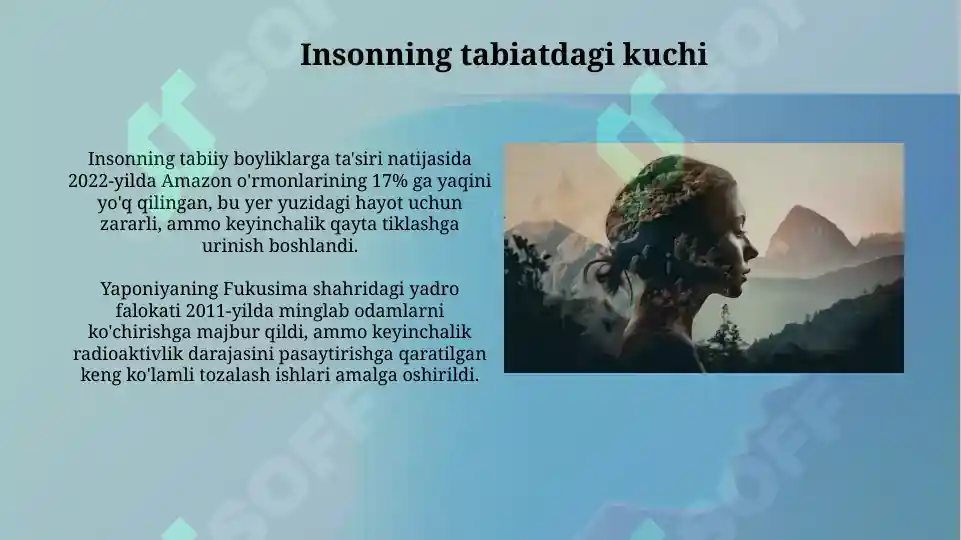 Insonning tabiatdagi kuchi

Insonning tabiiy boyliklarga ta'siri natijasida 2022-yilda Amazon o'rmonlarining 17% ga yaqini yo'q qilingan, bu yer yuzidagi hayot uchun zararli, ammo keyinchalik qayta tiklashga urinish boshlandi.

Yaponiyaning Fukusima shahridagi yadro falokati 2011-yilda minglab odamlarni ko'chirishga majbur qildi, ammo keyinchalik radioaktivlik darajasini pasaytirishga qaratilgan keng ko'lamli tozalash ishlari amalga oshirildi.

SOFF SOFF SOFF SOFF